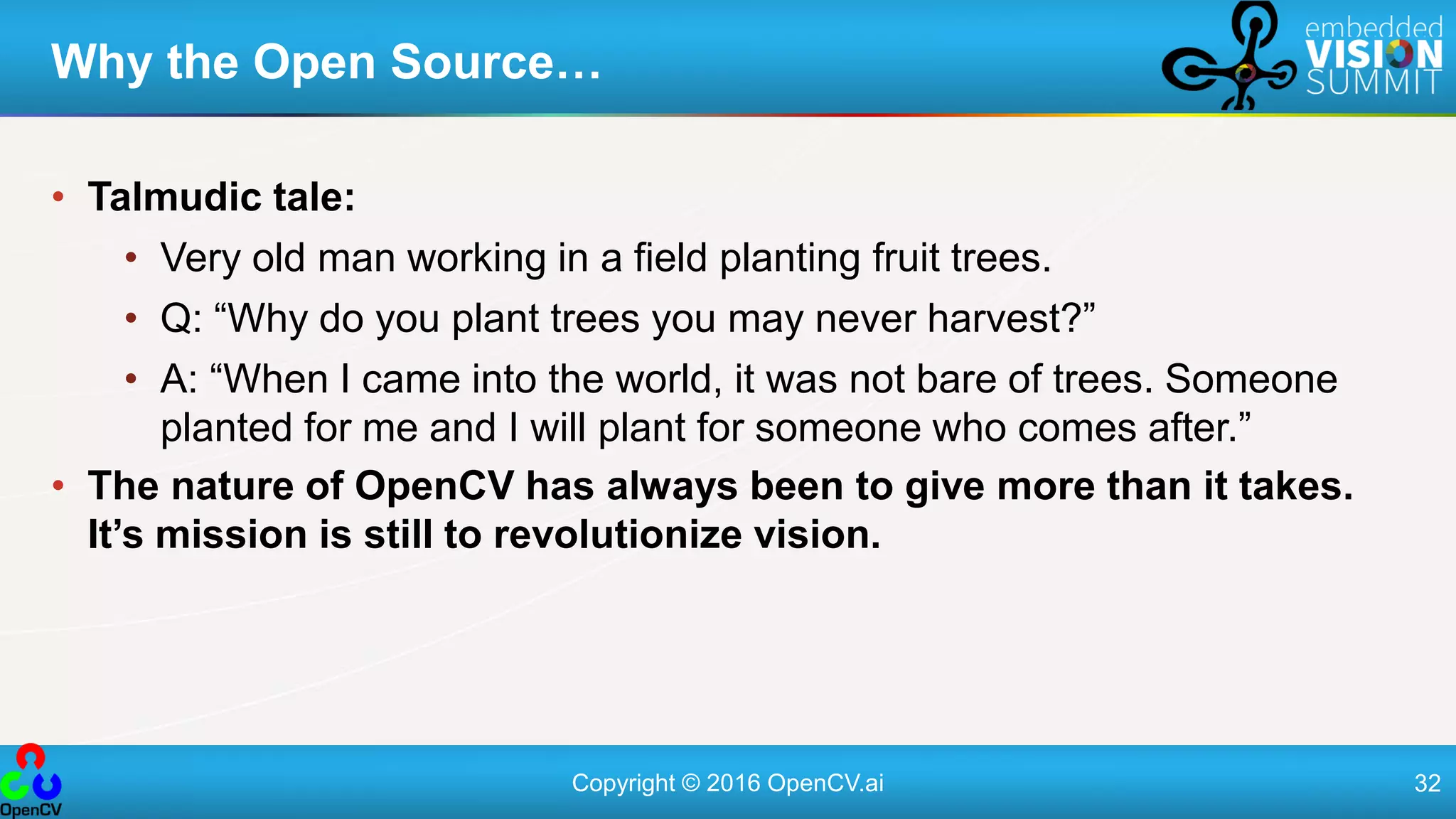 Why the Open Source…

embedded VISION SUMMIT

• Talmudic tale:
  • Very old man working in a field planting fruit trees.
  • Q: “Why do you plant trees you may never harvest?”
  • A: “When I came into the world, it was not bare of trees. Someone planted for me and I will plant for someone who comes after.”
• The nature of OpenCV has always been to give more than it takes. It’s mission is still to revolutionize vision.

OpenCV

Copyright © 2016 OpenCV.ai

32